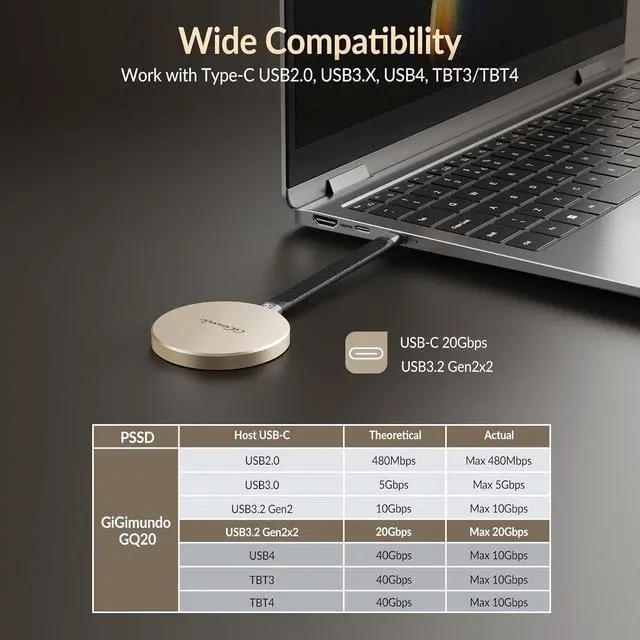 Wide Compatibility
Work with Type-C USB2.0, USB3.X, USB4, TBT3/TBT4

GiGimundo

USB-C 20Gbps
USB3.2 Gen2x2

| PSSD | Host USB-C | Theoretical | Actual |
|---|---|---|---|
| GiGimundo GQ20 | USB2.0 | 480Mbps | Max 480Mbps |
| | USB3.0 | 5Gbps | Max 5Gbps |
| | USB3.2 Gen2 | 10Gbps | Max 10Gbps |
| | USB3.2 Gen2x2 | 20Gbps | Max 20Gbps |
| | USB4 | 40Gbps | Max 10Gbps |
| | TBT3 | 40Gbps | Max 10Gbps |
| | TBT4 | 40Gbps | Max 10Gbps |